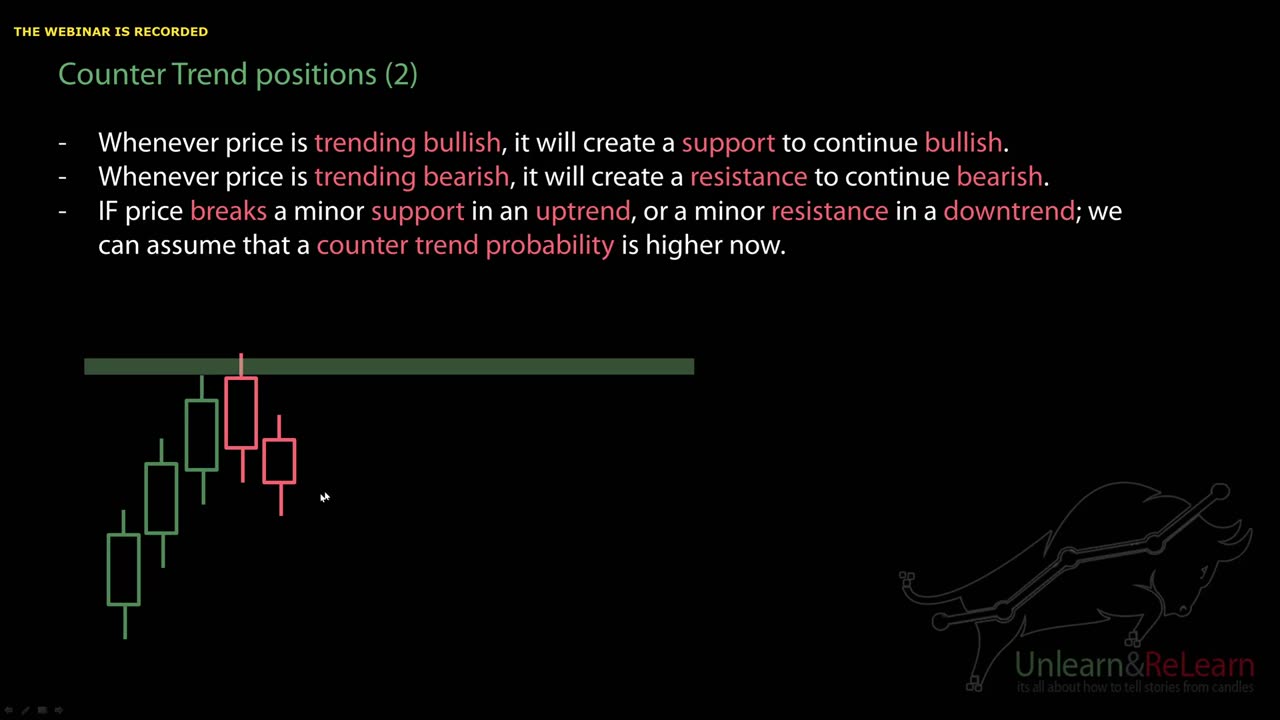 THE WEBINAR IS RECORDED

Counter Trend positions (2)

- Whenever price is trending bullish, it will create a support to continue bullish.
- Whenever price is trending bearish, it will create a resistance to continue bearish.
- IF price breaks a minor support in an uptrend, or a minor resistance in a downtrend; we can assume that a counter trend probability is higher now.

Unlearn&ReLearn
its all about how to tell stories from candles